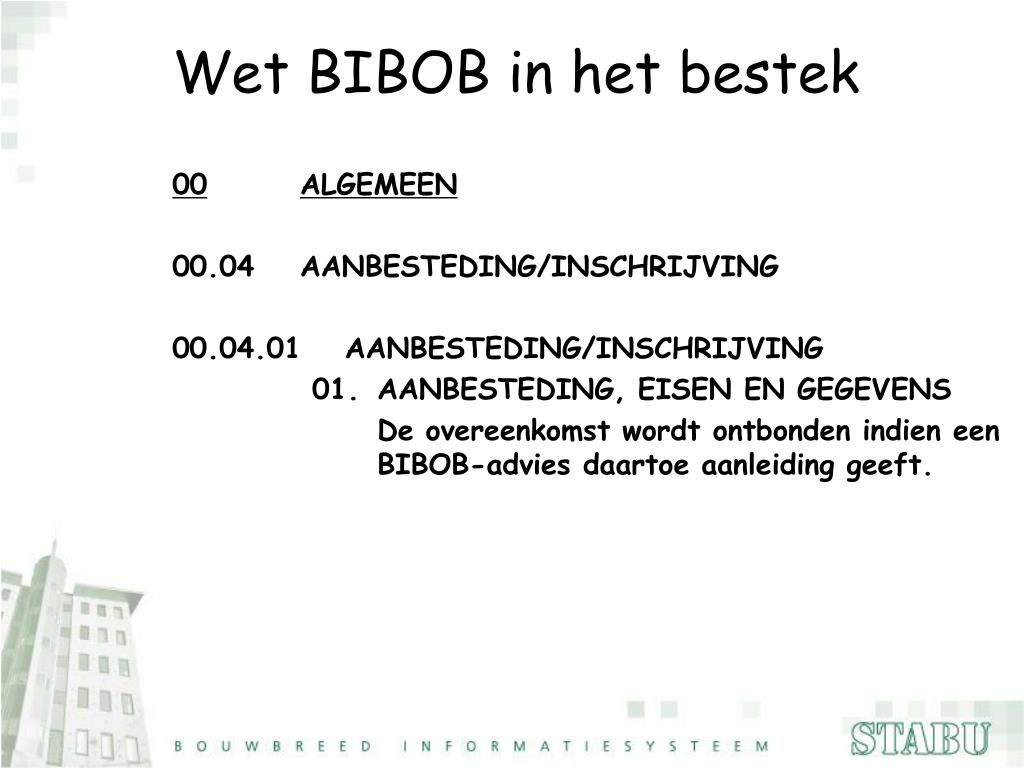 Wet BIBOB in het bestek

00 ALGEMEEN

00.04 AANBESTEDING/INSCHRIJVING

00.04.01 AANBESTEDING/INSCHRIJVING

01. AANBESTEDING, EISEN EN GEGEVENS

De overeenkomst wordt ontbonden indien een BIBOB-advies daartoe aanleiding geeft.

BOUWBREED INFORMATIESYSTEEM

STABU